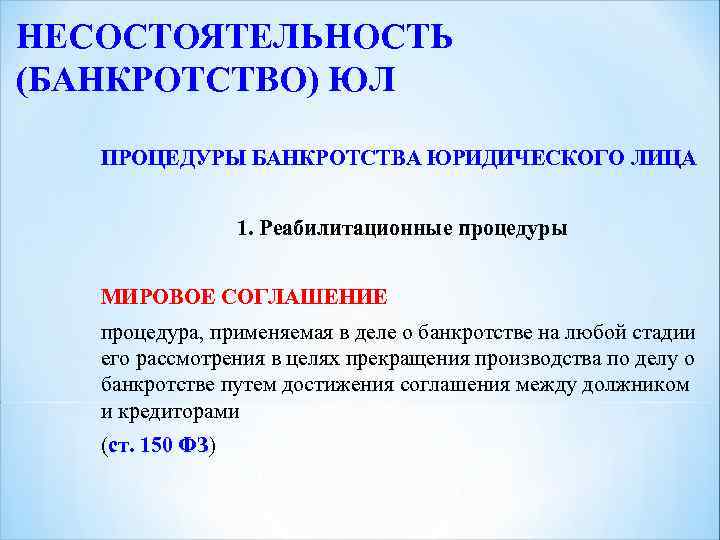 НЕСОСТОЯТЕЛЬНОСТЬ (БАНКРОТСТВО) ЮЛ

ПРОЦЕДУРЫ БАНКРОТСТВА ЮРИДИЧЕСКОГО ЛИЦА

1. Реабилитационные процедуры

МИРОВОЕ СОГЛАШЕНИЕ

процедура, применяемая в деле о банкротстве на любой стадии его рассмотрения в целях прекращения производства по делу о банкротстве путем достижения соглашения между должником и кредиторами

(ст. 150 ФЗ)